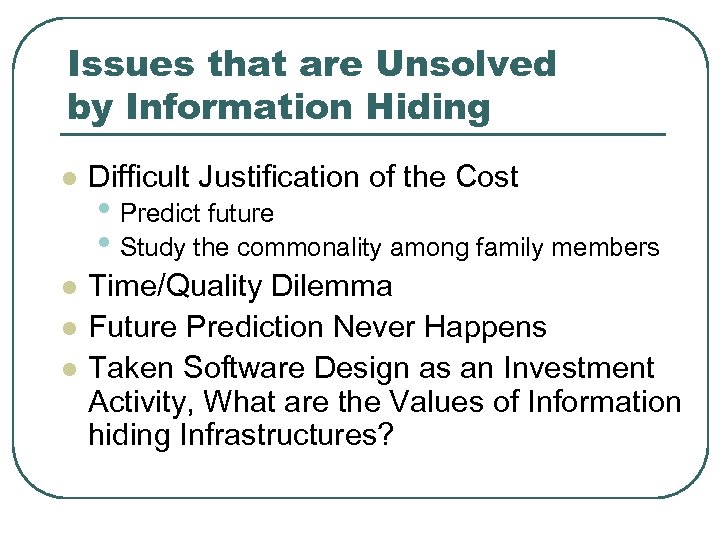 Issues that are Unsolved by Information Hiding

- Difficult Justification of the Cost
  - Predict future
  - Study the commonality among family members
- Time/Quality Dilemma
- Future Prediction Never Happens
- Taken Software Design as an Investment Activity, What are the Values of Information hiding Infrastructures?